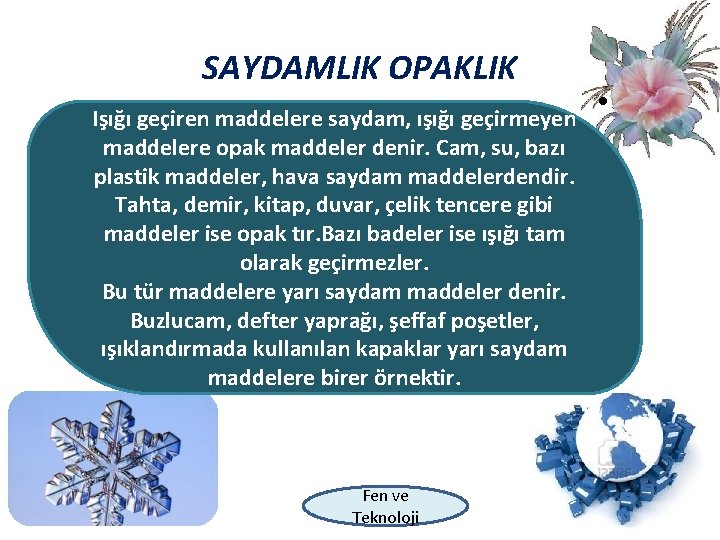 SAYDAMLIK OPAKLIK

Işığı geçiren maddelere saydam, ışığı geçirmeyen maddelere opak maddeler denir. Cam, su, bazı plastik maddeler, hava saydam maddelerdendir. Tahta, demir, kitap, duvar, çelik tencere gibi maddeler ise opak tır.Bazı badeler ise ışığı tam olarak geçirmezler.
Bu tür maddelere yarı saydam maddeler denir. Buzlucam, defter yaprağı, şeffaf poşetler, ışıklandırmada kullanılan kapaklar yarı saydam maddelere birer örnektir.

Fen ve Teknoloji